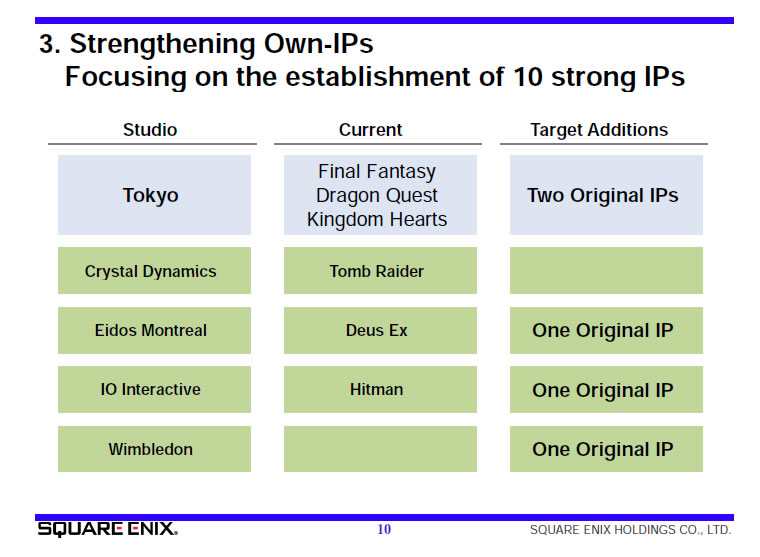 3. Strengthening Own-IPs
Focusing on the establishment of 10 strong IPs

| Studio | Current | Target Additions |
|---|---|---|
| Tokyo | Final Fantasy Dragon Quest Kingdom Hearts | Two Original IPs |
| Crystal Dynamics | Tomb Raider | |
| Eidos Montreal | Deus Ex | One Original IP |
| IO Interactive | Hitman | One Original IP |
| Wimbledon | | One Original IP |

SQUARE ENIX.
10
SQUARE ENIX HOLDINGS CO., LTD.